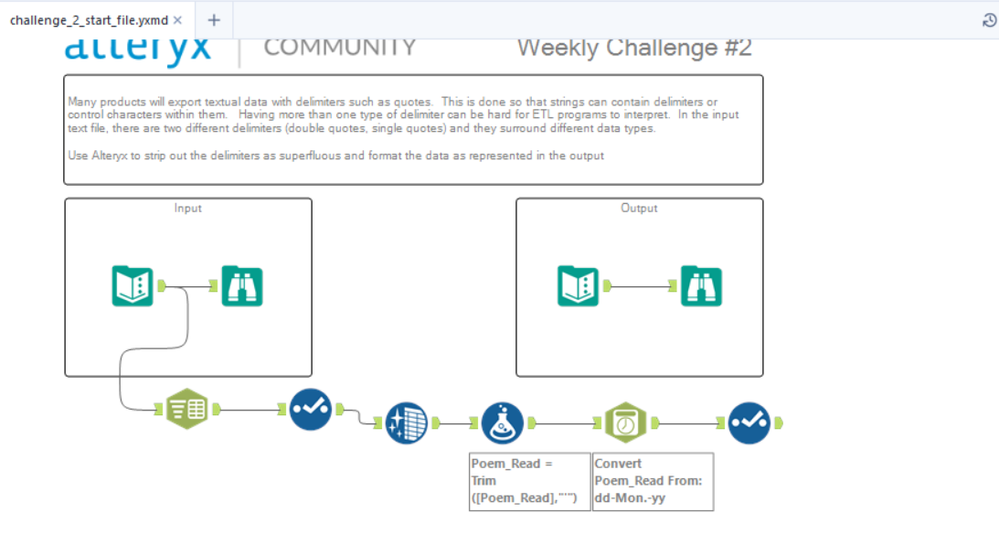 challenge_2_start_file.yxmd ×  +

alteryx | COMMUNITY    Weekly Challenge #2

Many products will export textual data with delimiters such as quotes. This is done so that strings can contain delimiters or control characters within them. Having more than one type of delimiter can be hard for ETL programs to interpret. In the input text file, there are two different delimiters (double quotes, single quotes) and they surround different data types.

Use Alteryx to strip out the delimiters as superfluous and format the data as represented in the output

Input

Output

Poem_Read = Trim ([Poem_Read],"'")

Convert Poem_Read From: dd-Mon.-yy